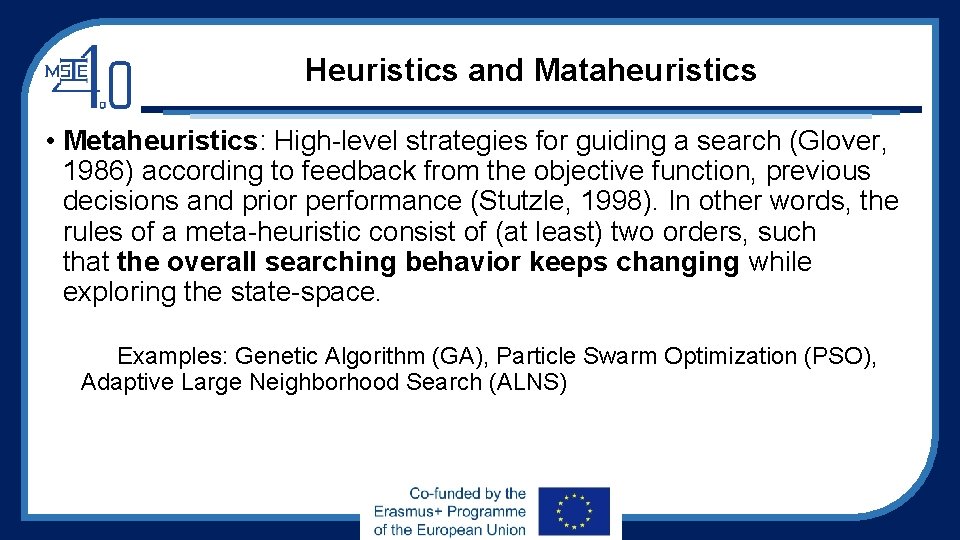 MSIE 4.0

Heuristics and Mataheuristics

• Metaheuristics: High-level strategies for guiding a search (Glover, 1986) according to feedback from the objective function, previous decisions and prior performance (Stutzle, 1998). In other words, the rules of a meta-heuristic consist of (at least) two orders, such that the overall searching behavior keeps changing while exploring the state-space.

Examples: Genetic Algorithm (GA), Particle Swarm Optimization (PSO), Adaptive Large Neighborhood Search (ALNS)

Co-funded by the Erasmus+ Programme of the European Union